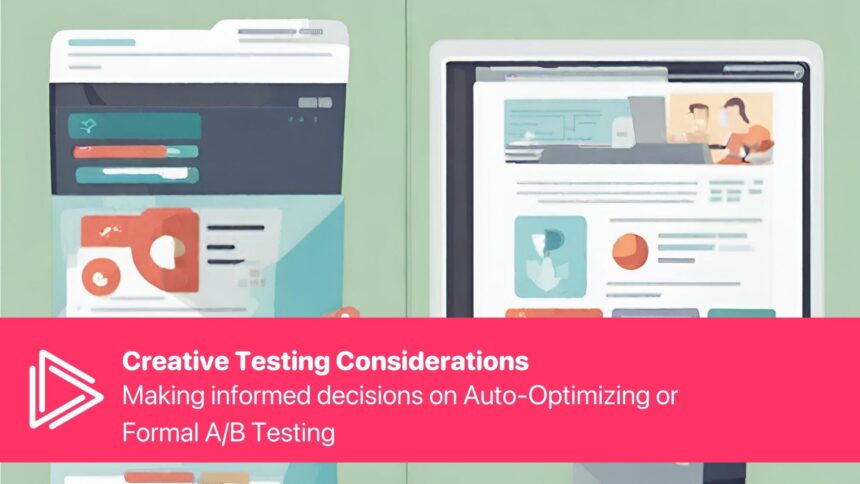 Creative Testing Considerations
Making informed decisions on Auto-Optimizing or Formal A/B Testing